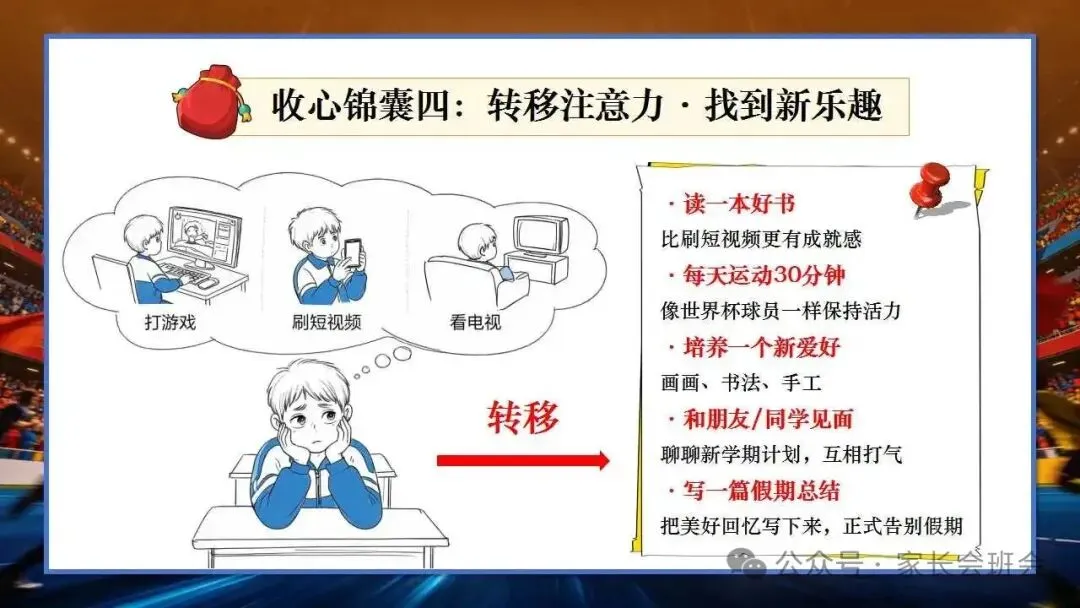 收心锦囊四：转移注意力 · 找到新乐趣

打游戏

刷短视频

看电视

转移

· 读一本好书
比刷短视频更有成就感

· 每天运动30分钟
像世界杯球员一样保持活力

· 培养一个新爱好
画画、书法、手工

· 和朋友/同学见面
聊聊新学期计划，互相打气

· 写一篇假期总结
把美好回忆写下来，正式告别假期

公众号 · 家长会班会